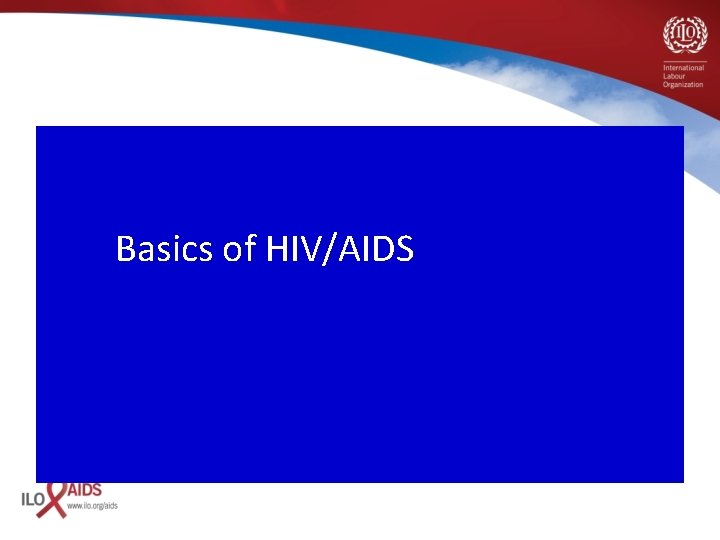 ILO
International Labour Organization

Basics of HIV/AIDS

ILO AIDS
www.ilo.org/aids